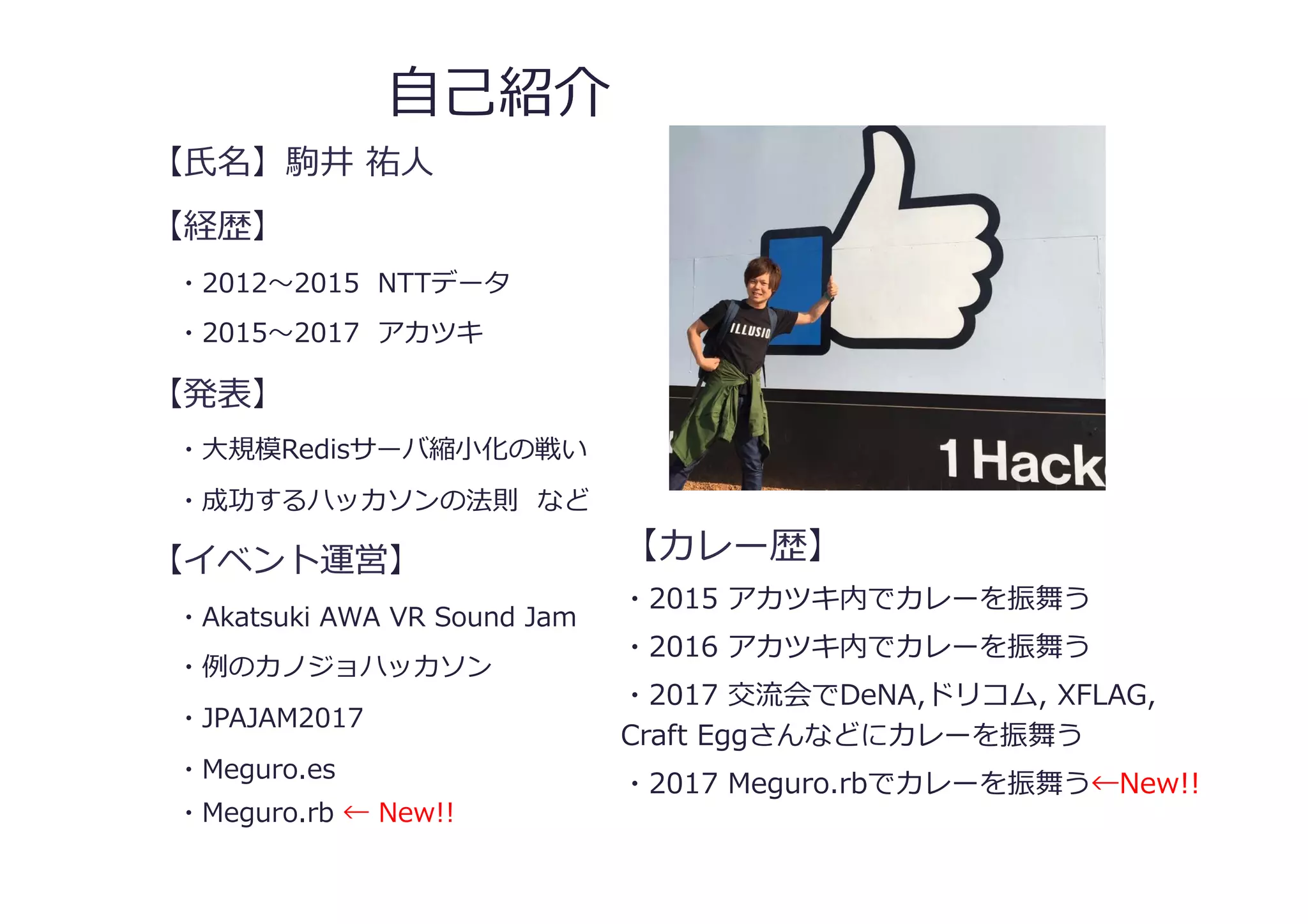 自己紹介

【氏名】駒井 祐人

【経歴】

・2012〜2015 NTTデータ

・2015〜2017 アカツキ

【発表】

・大規模Redisサーバ縮小化の戦い

・成功するハッカソンの法則 など

【イベント運営】

・Akatsuki AWA VR Sound Jam

・例のカノジョハッカソン

・JPAJAM2017

・Meguro.es

・Meguro.rb ← New!!

ILLUSIO

1 Hack

【カレー歴】

・2015 アカツキ内でカレーを振舞う

・2016 アカツキ内でカレーを振舞う

・2017 交流会でDeNA,ドリコム, XFLAG, Craft Eggさんなどにカレーを振舞う

・2017 Meguro.rbでカレーを振舞う←New!!